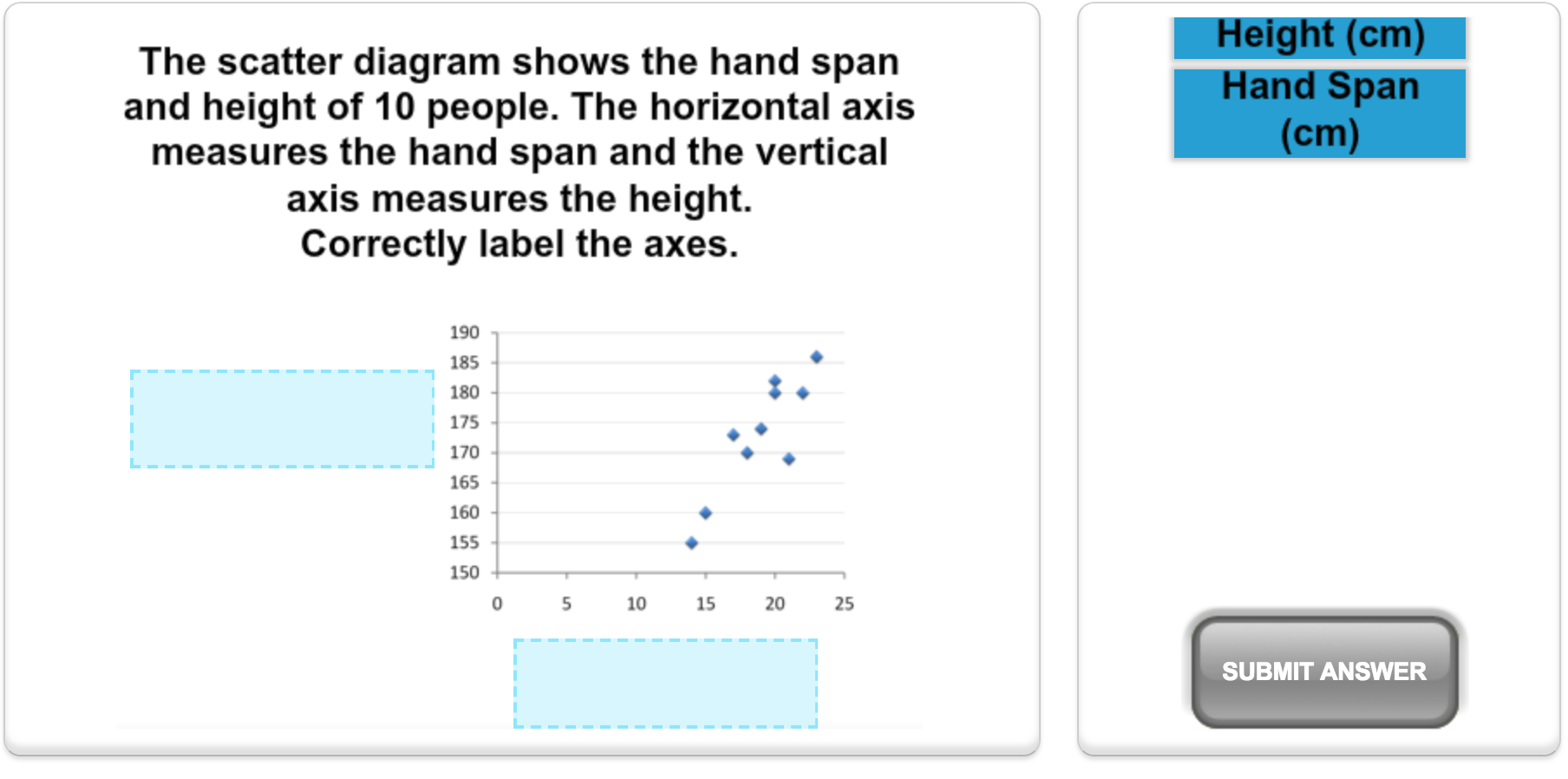 The scatter diagram shows the hand span and height of 10 people. The horizontal axis measures the hand span and the vertical axis measures the height.
Correctly label the axes.

190
185
180
175
170
165
160
155
150

0 5 10 15 20 25

Height (cm)

Hand Span (cm)

SUBMIT ANSWER